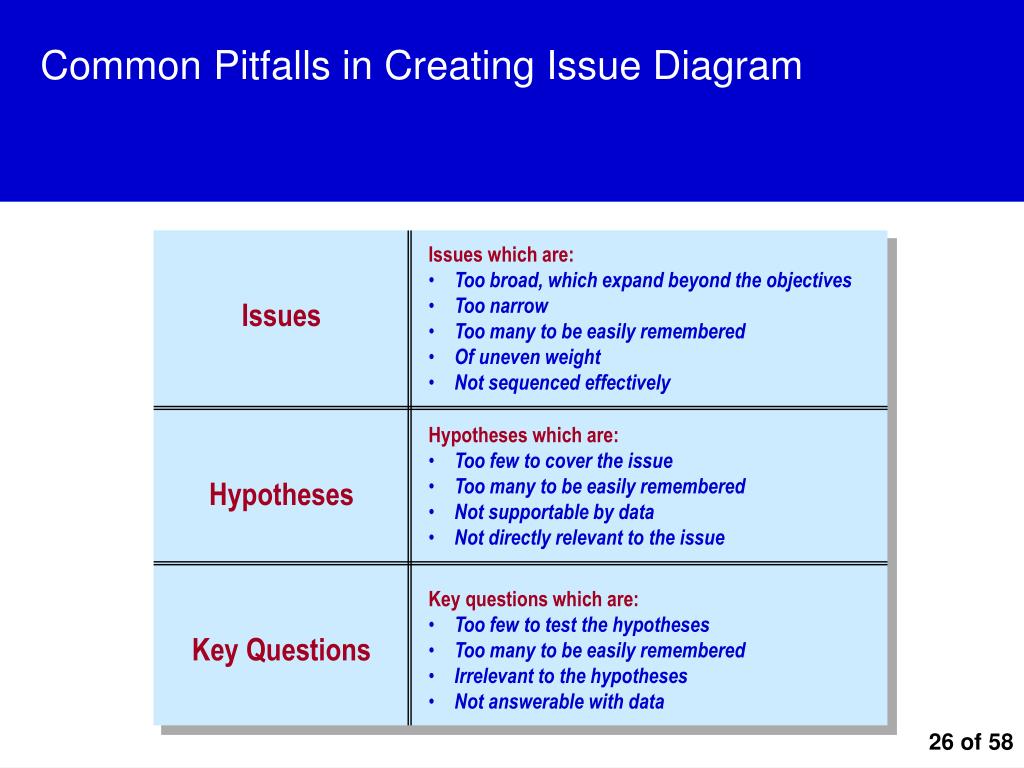 Common Pitfalls in Creating Issue Diagram

| Issues | Issues which are:<br>• Too broad, which expand beyond the objectives<br>• Too narrow<br>• Too many to be easily remembered<br>• Of uneven weight<br>• Not sequenced effectively |
|---|---|
| Hypotheses | Hypotheses which are:<br>• Too few to cover the issue<br>• Too many to be easily remembered<br>• Not supportable by data<br>• Not directly relevant to the issue |
| Key Questions | Key questions which are:<br>• Too few to test the hypotheses<br>• Too many to be easily remembered<br>• Irrelevant to the hypotheses<br>• Not answerable with data |

26 of 58